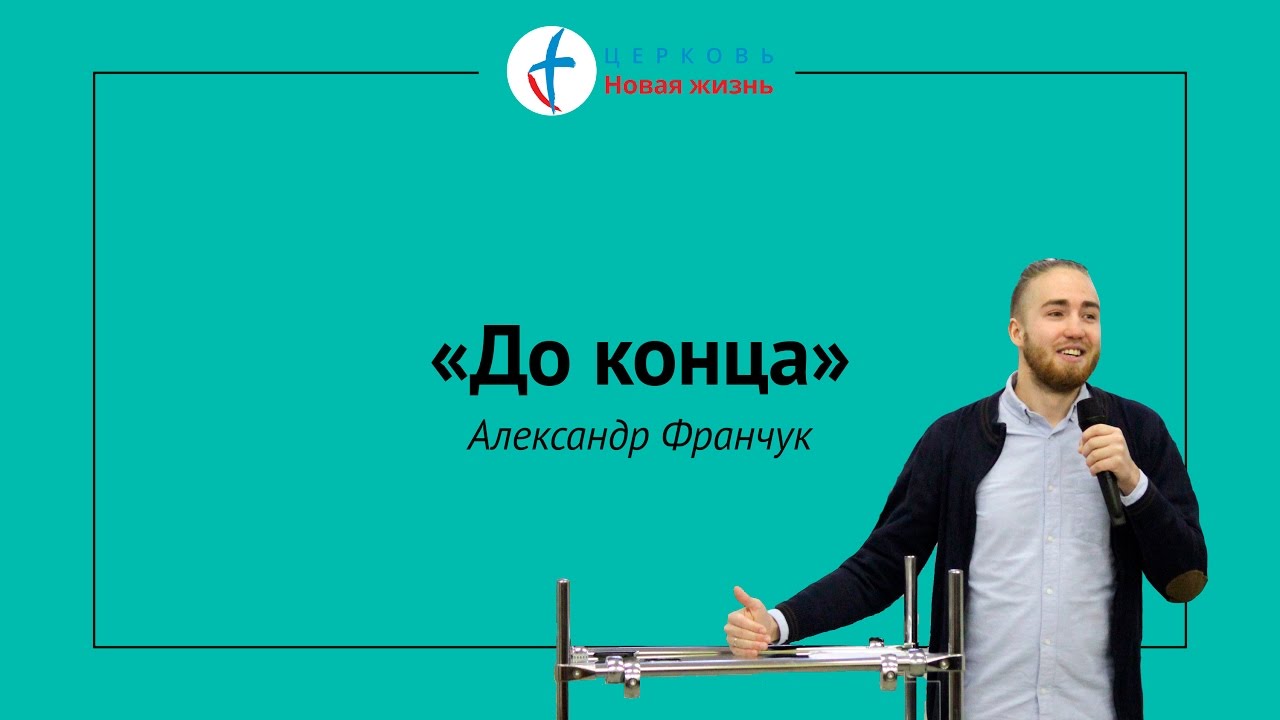 ЦЕРКОВЬ
Новая жизнь

«До конца»

Александр Франчук